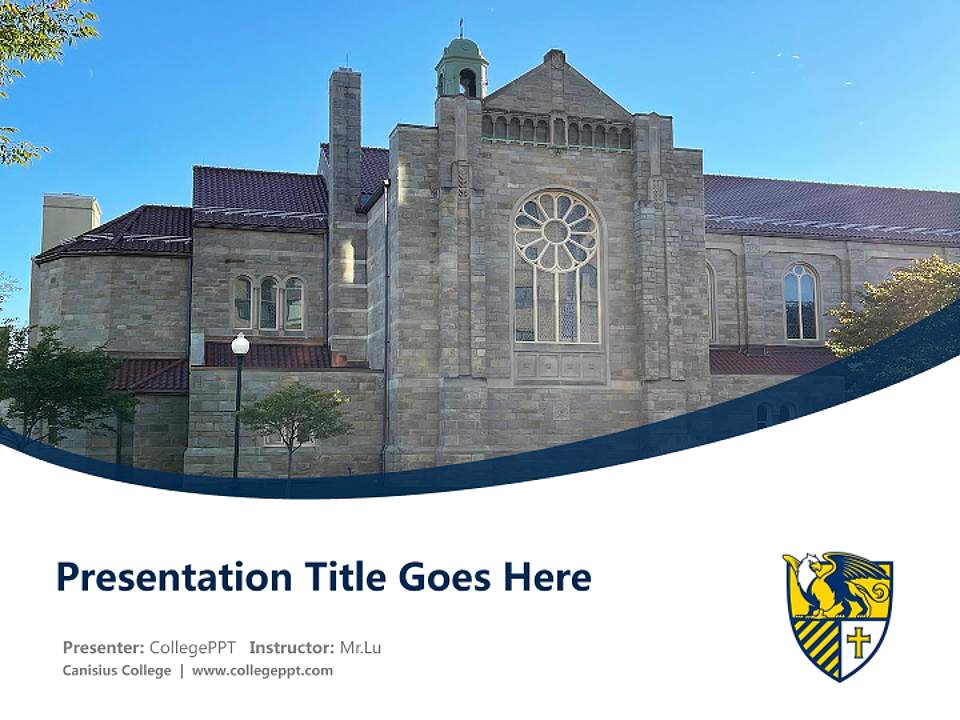 Presentation Title Goes Here

Presenter: CollegePPT Instructor: Mr.Lu
Canisius College | www.collegeppt.com